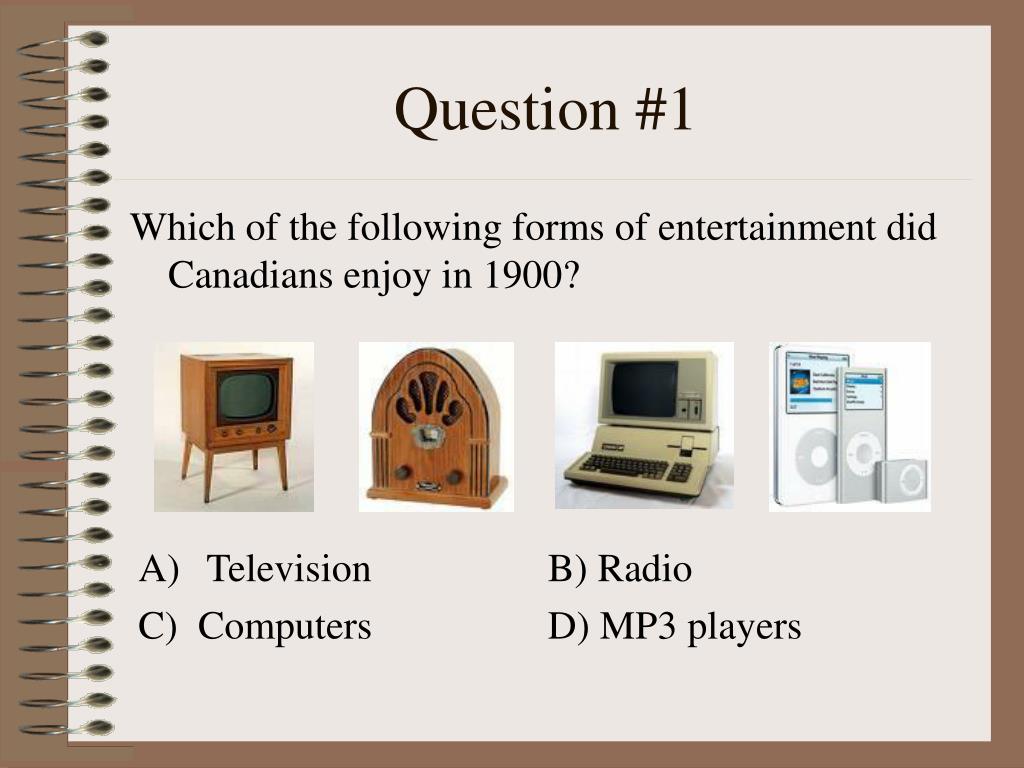 Question #1

Which of the following forms of entertainment did Canadians enjoy in 1900?

A) Television
B) Radio
C) Computers
D) MP3 players